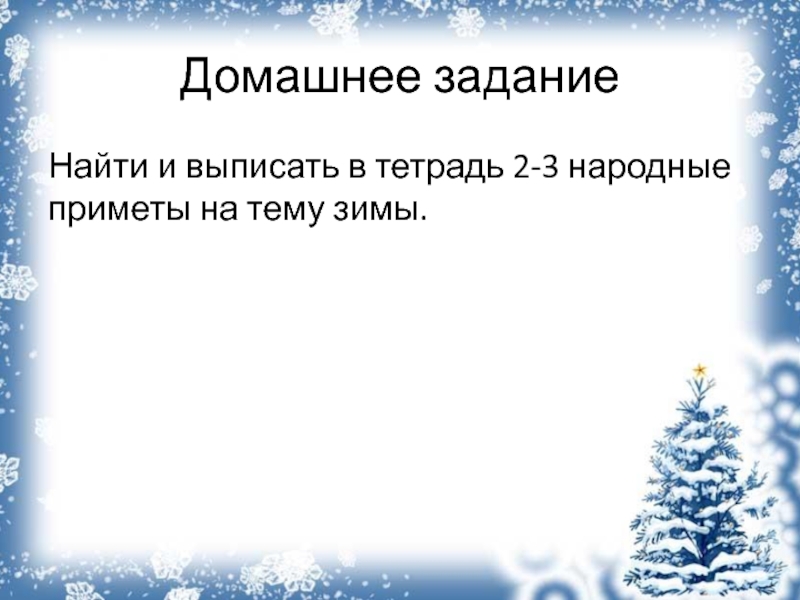 Домашнее задание

Найти и выписать в тетрадь 2-3 народные приметы на тему зимы.